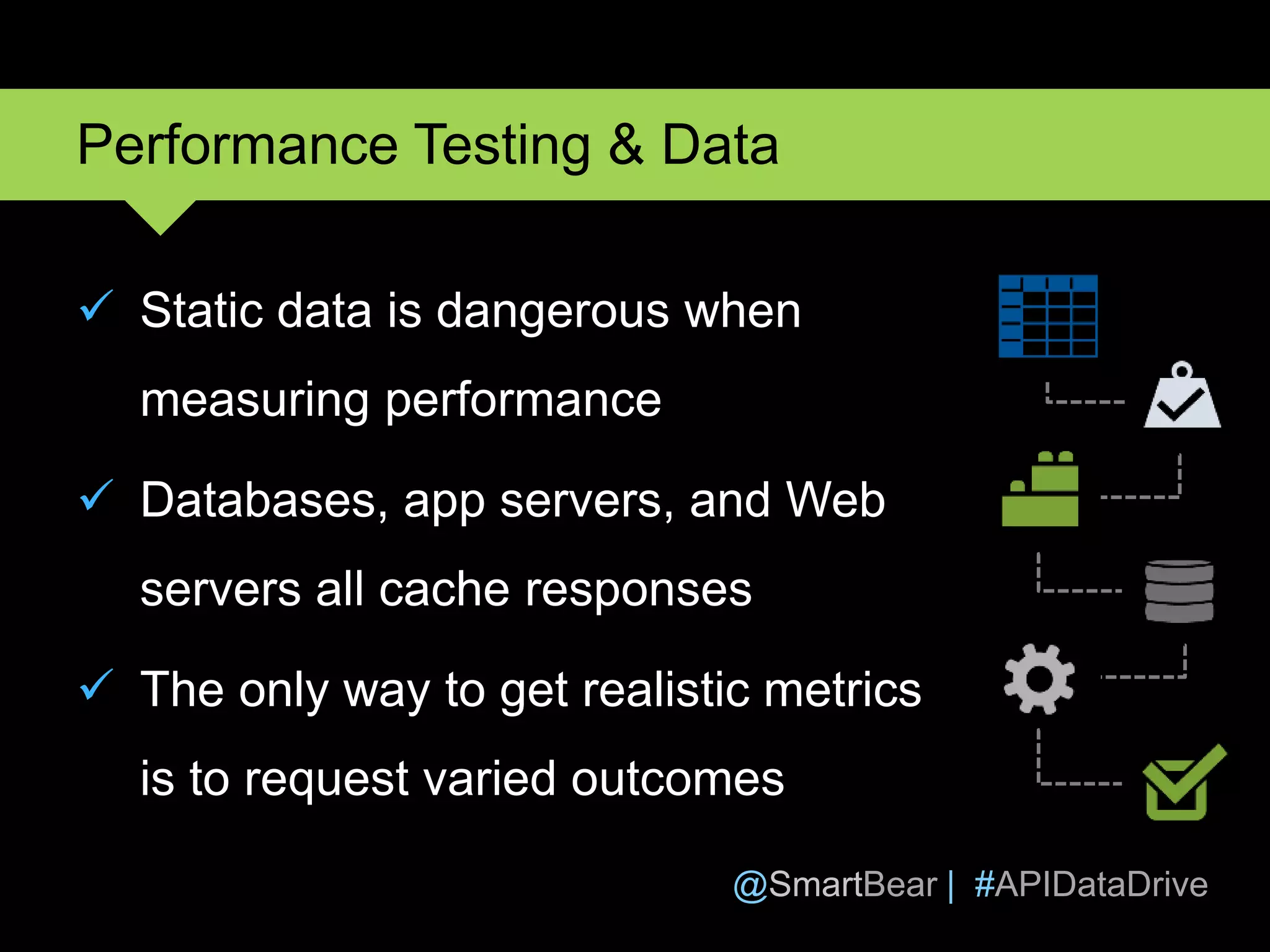 Performance Testing & Data

✓ Static data is dangerous when measuring performance

✓ Databases, app servers, and Web servers all cache responses

✓ The only way to get realistic metrics is to request varied outcomes

@SmartBear | #APIDataDrive